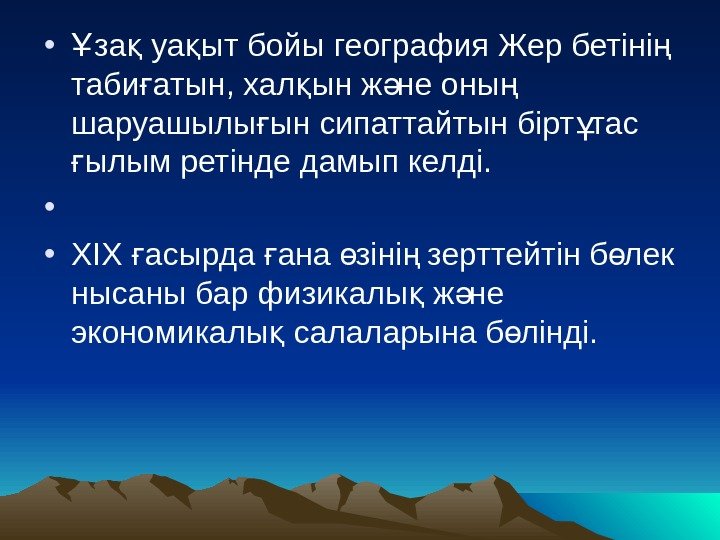 • Ұзақ уақыт бойы география Жер бетінің табиғатын, халқын және оның шаруашылығын сипаттайтын біртұтас ғылым ретінде дамып келді.

•

• XIX ғасырда ғана өзінің зерттейтін бөлек нысаны бар физикалық және экономикалық салаларына бөлінді.